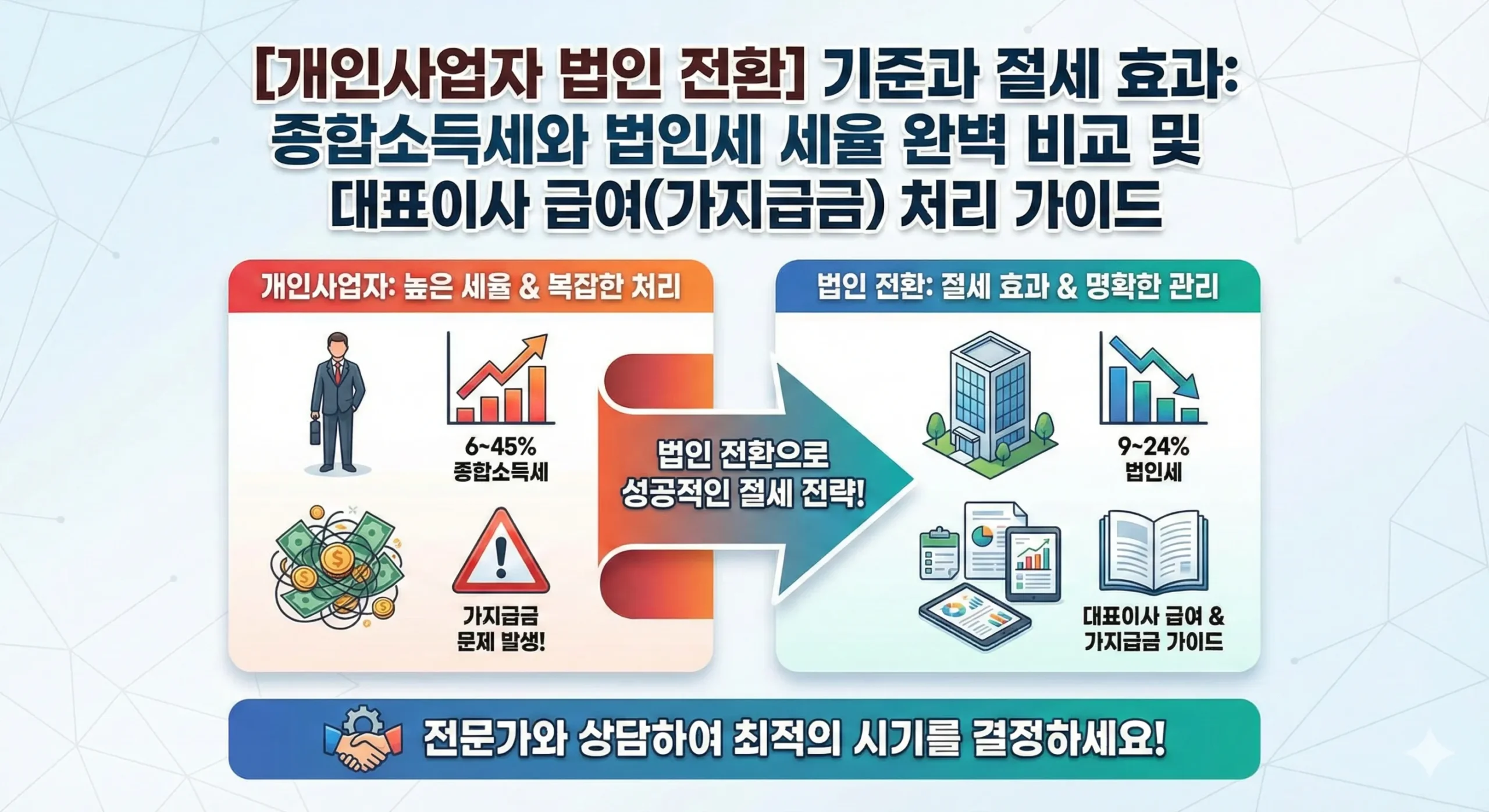 [개인사업자 법인 전환] 기준과 절세 효과: 종합소득세와 법인세 세율 완벽 비교 및 대표이사 급여(가지급금) 처리 가이드

개인사업자: 높은 세율 & 복잡한 처리

6~45%
종합소득세

가지급금
문제 발생!

법인 전환으로
성공적인 절세 전략!

법인 전환: 절세 효과 & 명확한 관리

9~24%
법인세

대표이사 급여 &
가지급금 가이드

전문가와 상담하여 최적의 시기를 결정하세요!